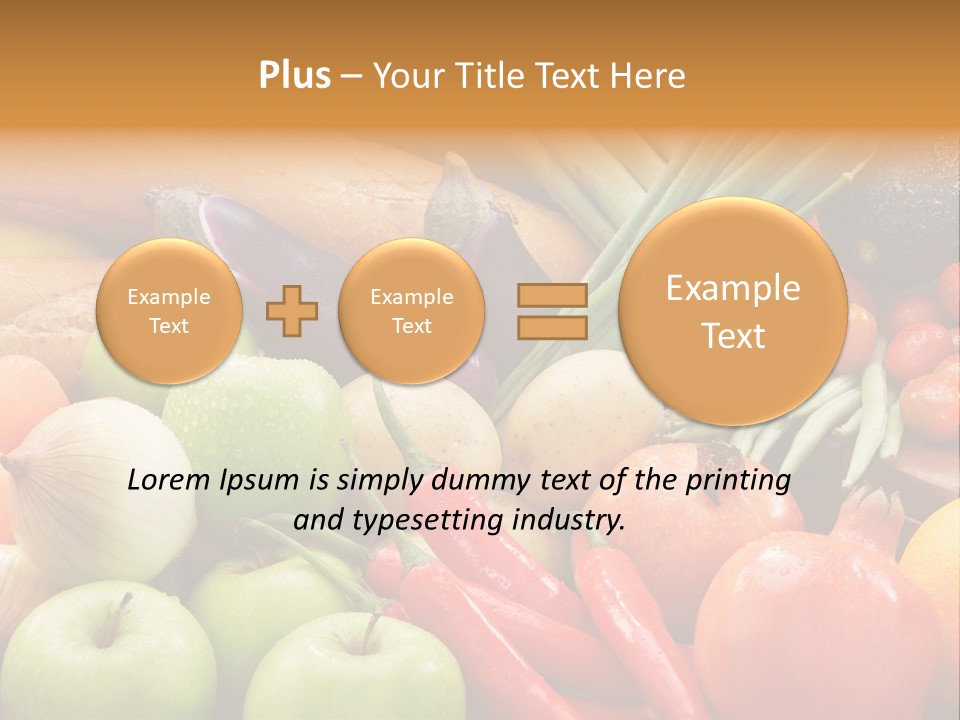 Plus – Your Title Text Here

Example Text

Example Text

Example Text

Lorem Ipsum is simply dummy text of the printing and typesetting industry.